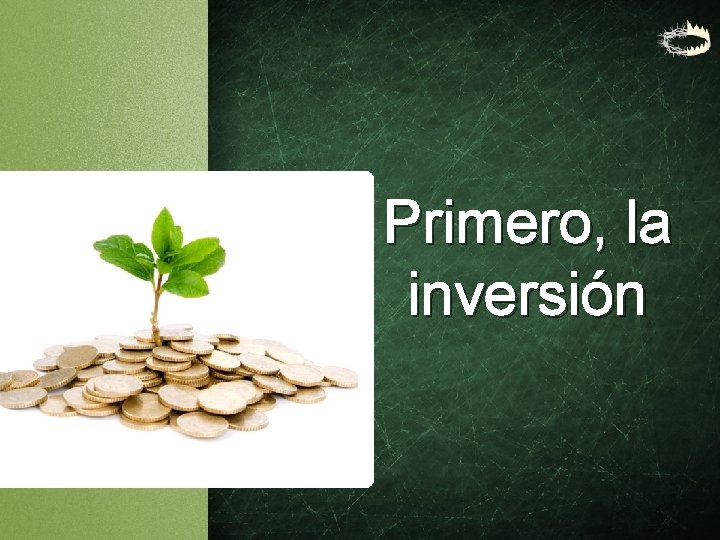 Primero, la inversión